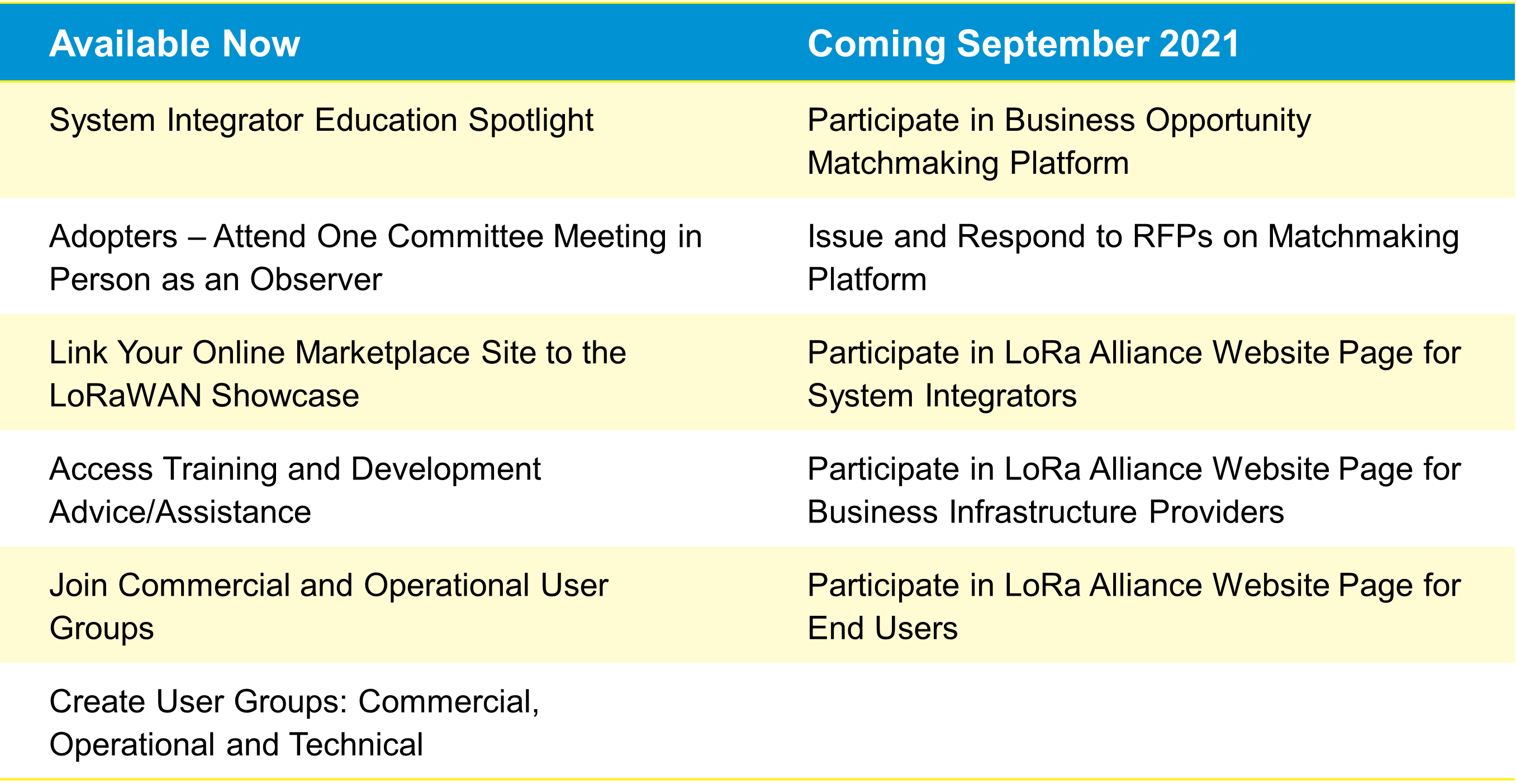 | Available Now | Coming September 2021 |
|---|---|
| System Integrator Education Spotlight | Participate in Business Opportunity Matchmaking Platform |
| Adopters – Attend One Committee Meeting in Person as an Observer | Issue and Respond to RFPs on Matchmaking Platform |
| Link Your Online Marketplace Site to the LoRaWAN Showcase | Participate in LoRa Alliance Website Page for System Integrators |
| Access Training and Development Advice/Assistance | Participate in LoRa Alliance Website Page for Business Infrastructure Providers |
| Join Commercial and Operational User Groups | Participate in LoRa Alliance Website Page for End Users |
| Create User Groups: Commercial, Operational and Technical | |